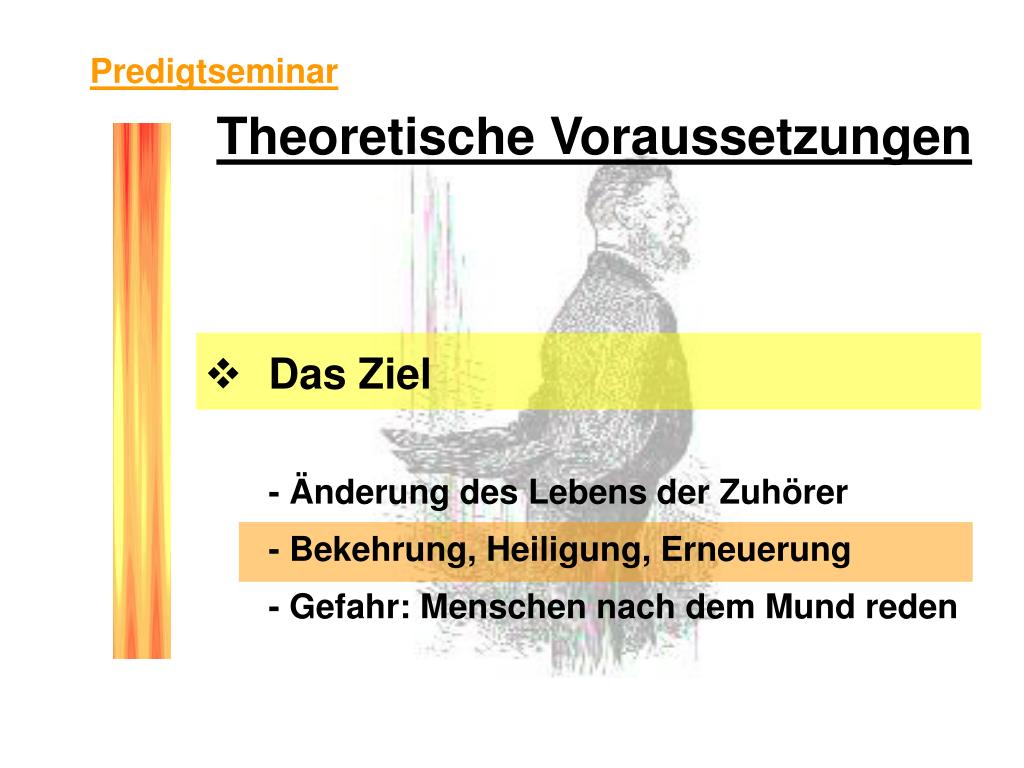 Predigtseminar

Theoretische Voraussetzungen

❖ Das Ziel

- Änderung des Lebens der Zuhörer

- Bekehrung, Heiligung, Erneuerung

- Gefahr: Menschen nach dem Mund reden